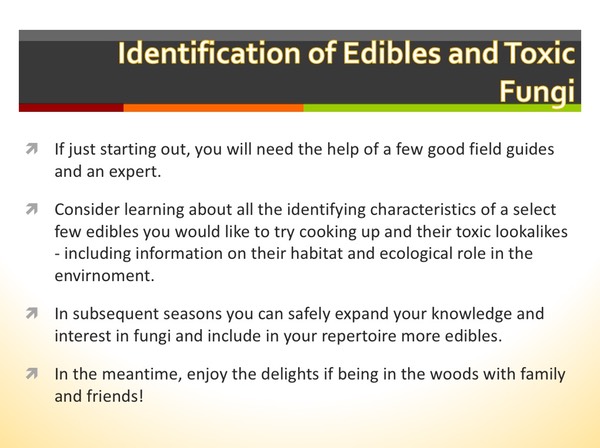 Identification of Edibles and Toxic Fungi

If just starting out, you will need the help of a few good field guides and an expert.

Consider learning about all the identifying characteristics of a select few edibles you would like to try cooking up and their toxic lookalikes - including information on their habitat and ecological role in the envirnoment.

In subsequent seasons you can safely expand your knowledge and interest in fungi and include in your repertoire more edibles.

In the meantime, enjoy the delights if being in the woods with family and friends!